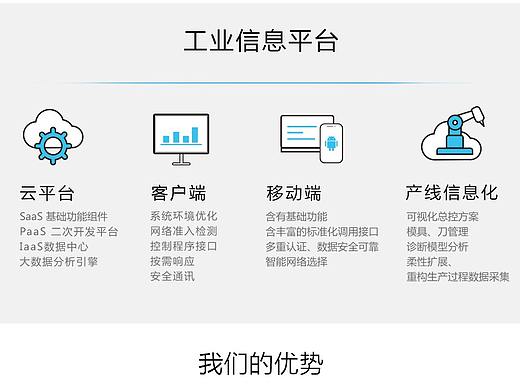 工业信息平台

云平台
SaaS 基础功能组件
PaaS 二次开发平台
IaaS数据中心
大数据分析引擎

客户端
系统环境优化
网络准入检测
控制程序接口
按需响应
安全通讯

移动端
含有基础功能
含丰富的标准化调用接口
多重认证、数据安全可靠
智能网络选择

产线信息化
可视化总控方案
模具、刀管理
诊断模型分析
柔性扩展、
重构生产过程数据采集

我们的优势